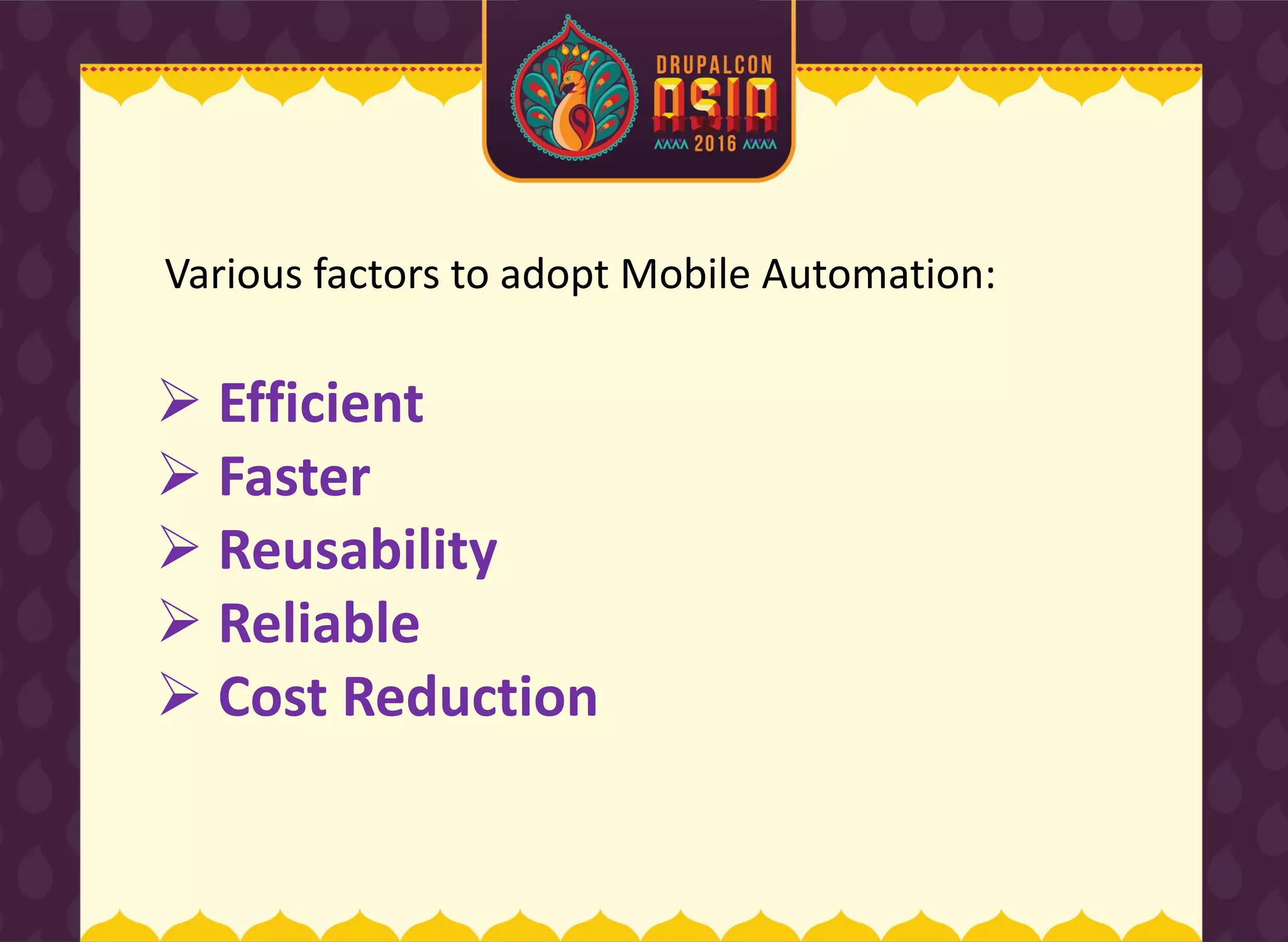 DRUPALCON
ASIA
2016

Various factors to adopt Mobile Automation:

➢ Efficient
➢ Faster
➢ Reusability
➢ Reliable
➢ Cost Reduction